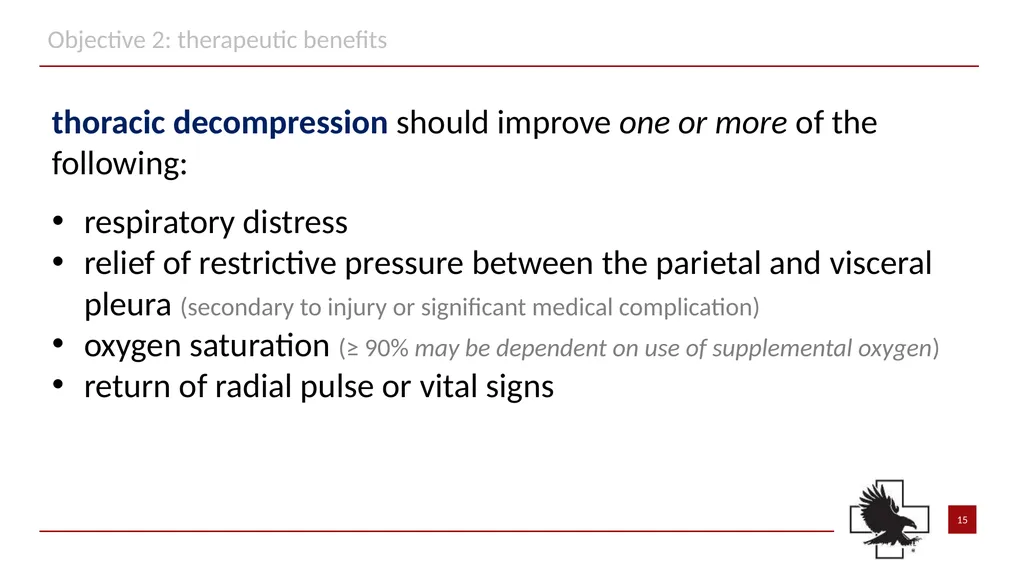 Objective 2: therapeutic benefits

thoracic decompression should improve one or more of the following:

• respiratory distress
• relief of restrictive pressure between the parietal and visceral pleura (secondary to injury or significant medical complication)
• oxygen saturation (≥ 90% may be dependent on use of supplemental oxygen)
• return of radial pulse or vital signs

15